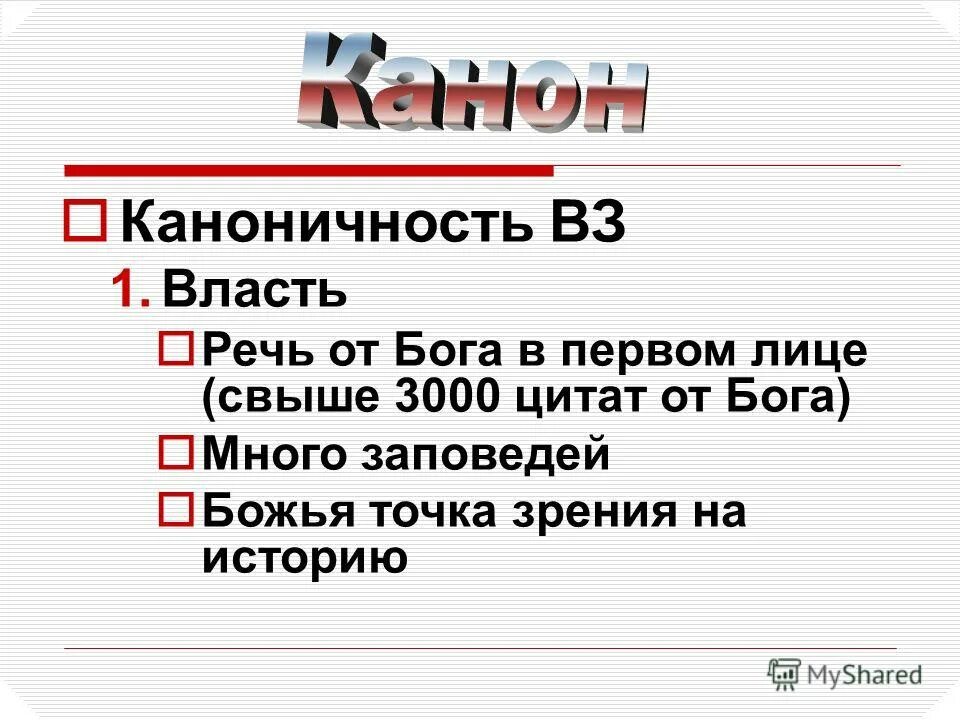 Канон

Каноничность ВЗ

1. Власть

Речь от Бога в первом лице (свыше 3000 цитат от Бога)

Много заповедей

Божья точка зрения на историю

MyShared